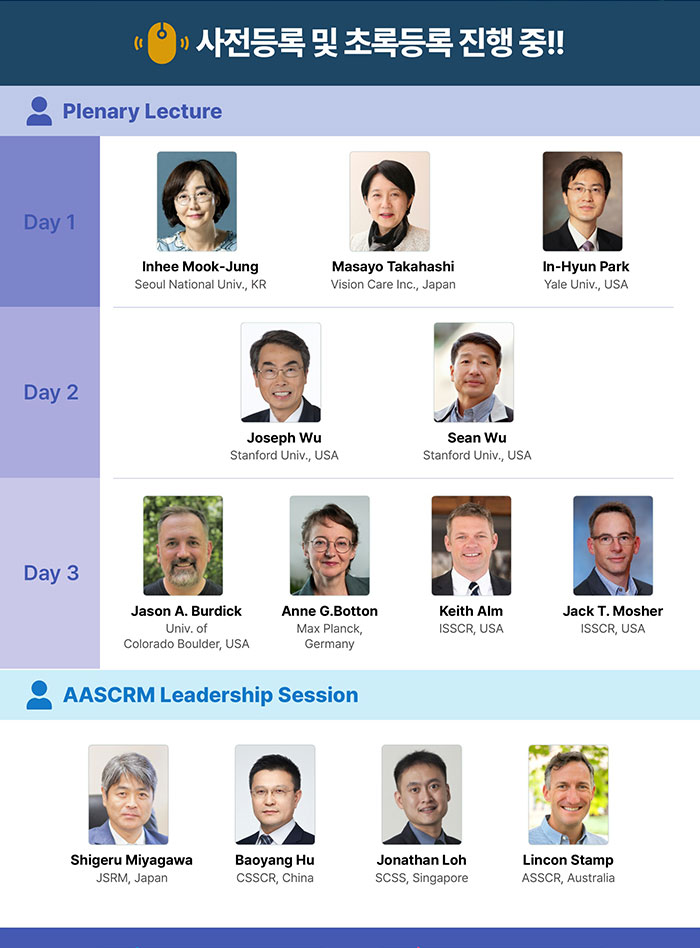 사전등록 및 초록등록 진행 중!!

Plenary Lecture

Day 1

Inhee Mook-Jung
Seoul National Univ., KR

Masayo Takahashi
Vision Care Inc., Japan

In-Hyun Park
Yale Univ., USA

Day 2

Joseph Wu
Stanford Univ., USA

Sean Wu
Stanford Univ., USA

Day 3

Jason A. Burdick
Univ. of Colorado Boulder, USA

Anne G.Botton
Max Planck, Germany

Keith Alm
ISSCR, USA

Jack T. Mosher
ISSCR, USA

AASCRM Leadership Session

Shigeru Miyagawa
JSRM, Japan

Baoyang Hu
CSSCR, China

Jonathan Loh
SCSS, Singapore

Lincon Stamp
ASSCR, Australia